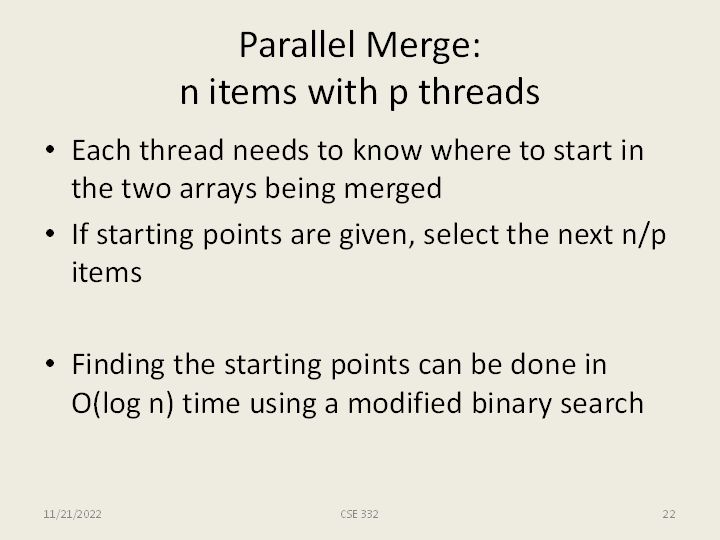 Parallel Merge:
n items with p threads

• Each thread needs to know where to start in the two arrays being merged
• If starting points are given, select the next n/p items

• Finding the starting points can be done in O(log n) time using a modified binary search

11/21/2022 CSE 332 22